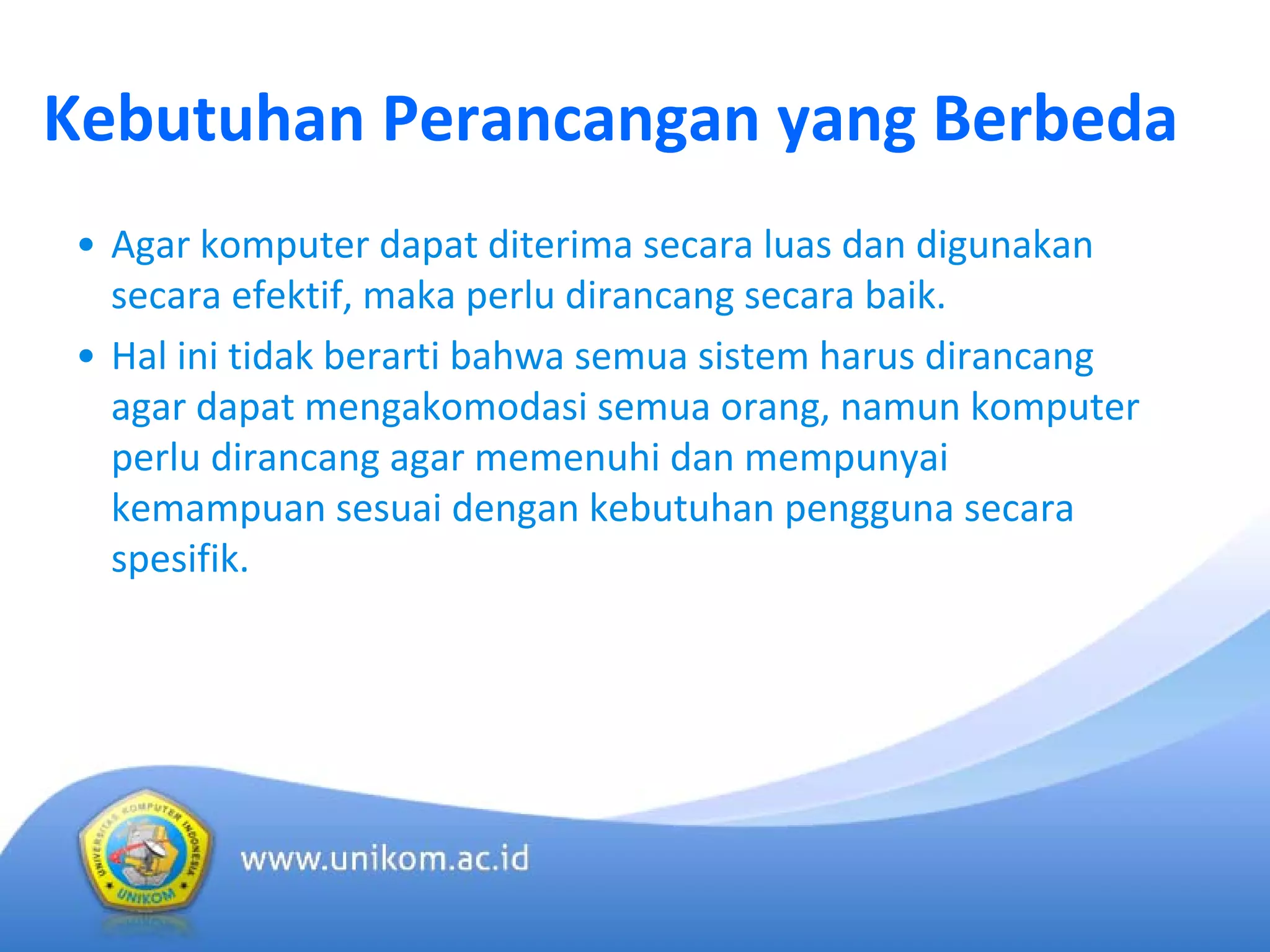 Kebutuhan Perancangan yang Berbeda

• Agar komputer dapat diterima secara luas dan digunakan secara efektif, maka perlu dirancang secara baik.

• Hal ini tidak berarti bahwa semua sistem harus dirancang agar dapat mengakomodasi semua orang, namun komputer perlu dirancang agar memenuhi dan mempunyai kemampuan sesuai dengan kebutuhan pengguna secara spesifik.

UNIVERSITAS KOMPUTER INDONESIA
UNIKOM

www.unikom.ac.id